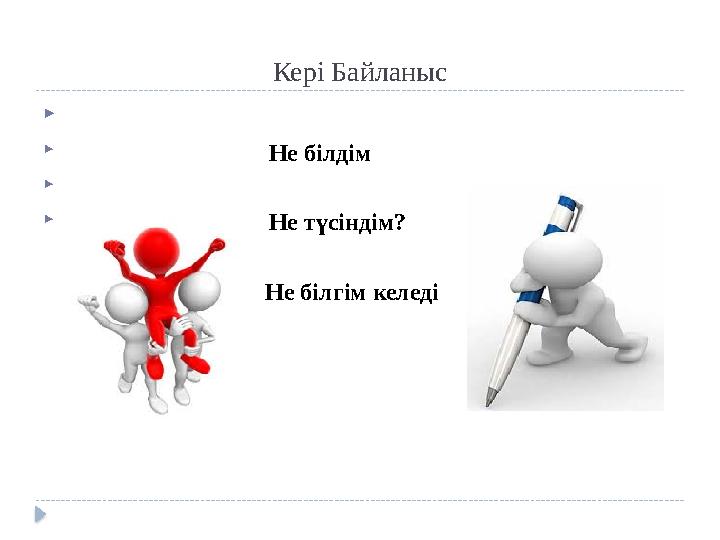 Кері Байланыс

Не білдім

Не түсіндім?

Не білгім келеді